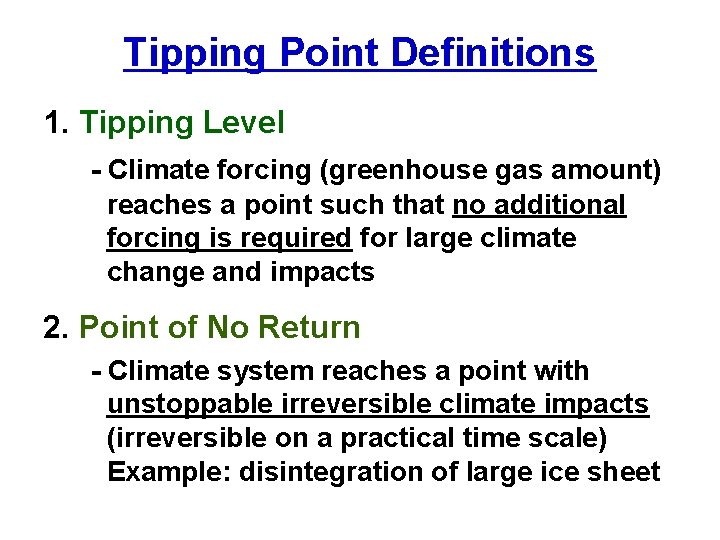 Tipping Point Definitions

1. Tipping Level

- Climate forcing (greenhouse gas amount) reaches a point such that no additional forcing is required for large climate change and impacts

2. Point of No Return

- Climate system reaches a point with unstoppable irreversible climate impacts (irreversible on a practical time scale) Example: disintegration of large ice sheet